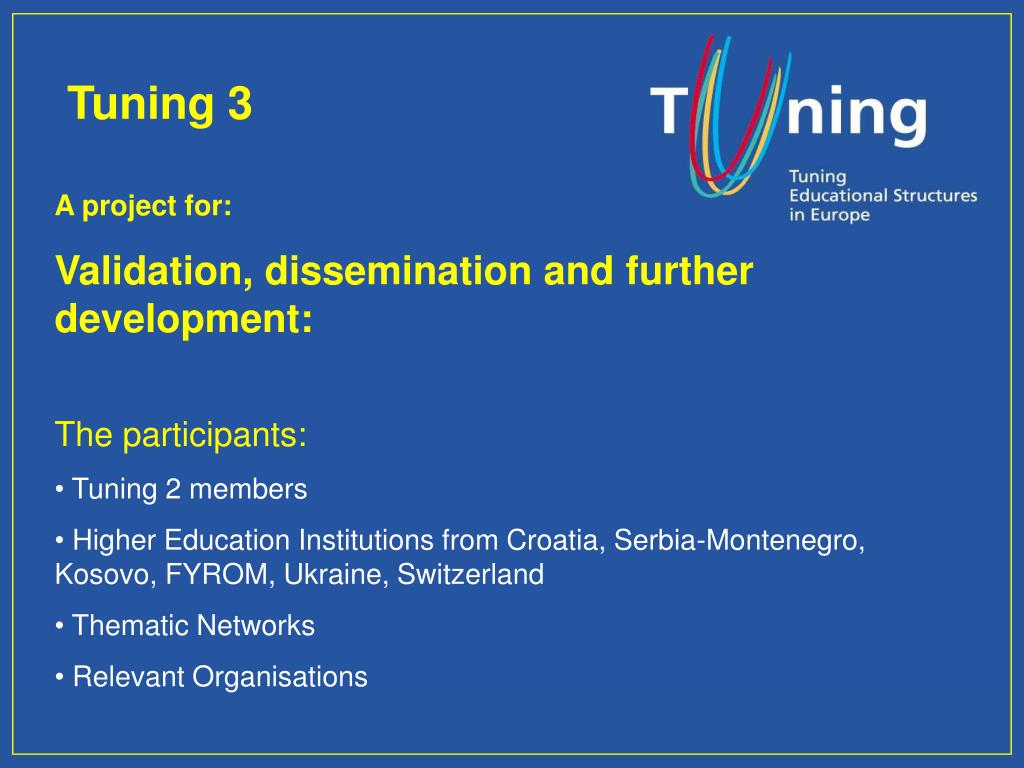 Tuning 3

Tuning

Tuning Educational Structures in Europe

A project for:

Validation, dissemination and further development:

The participants:

• Tuning 2 members

• Higher Education Institutions from Croatia, Serbia-Montenegro, Kosovo, FYROM, Ukraine, Switzerland

• Thematic Networks

• Relevant Organisations